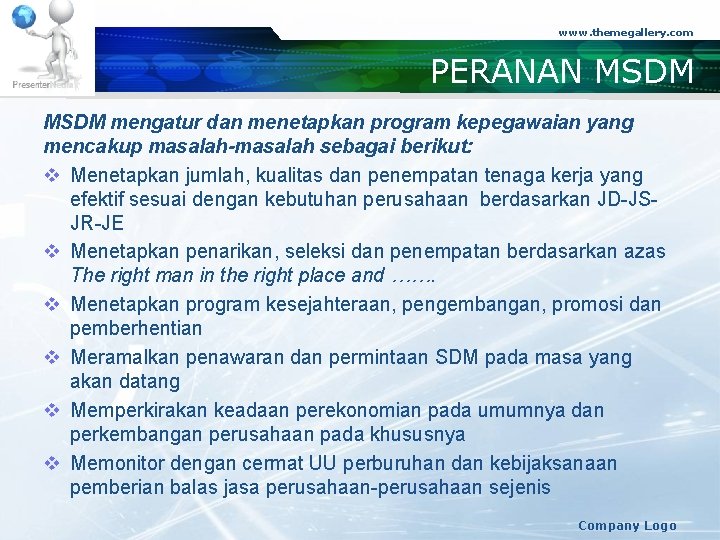 PresenterMedia

www.themegallery.com

PERANAN MSDM

MSDM mengatur dan menetapkan program kepegawaian yang mencakup masalah-masalah sebagai berikut:

❖ Menetapkan jumlah, kualitas dan penempatan tenaga kerja yang efektif sesuai dengan kebutuhan perusahaan berdasarkan JD-JS-JR-JE

❖ Menetapkan penarikan, seleksi dan penempatan berdasarkan azas The right man in the right place and …….

❖ Menetapkan program kesejahteraan, pengembangan, promosi dan pemberhentian

❖ Meramalkan penawaran dan permintaan SDM pada masa yang akan datang

❖ Memperkirakan keadaan perekonomian pada umumnya dan perkembangan perusahaan pada khususnya

❖ Memonitor dengan cermat UU perburuhan dan kebijaksanaan pemberian balas jasa perusahaan-perusahaan sejenis

Company Logo